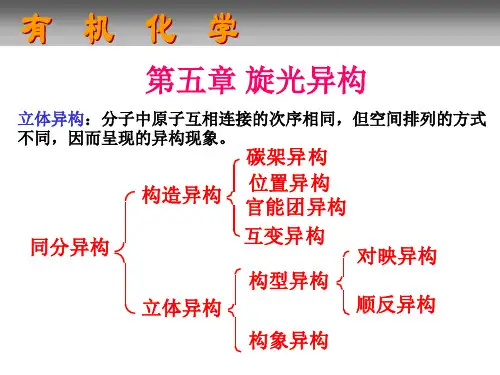 有 机 化 学

第五章 旋光异构

立体异构：分子中原子互相连接的次序相同，但空间排列的方式不同，因而呈现的异构现象。

同分异构

构造异构

碳架异构

位置异构

官能团异构

互变异构

立体异构

构型异构

对映异构

顺反异构

构象异构